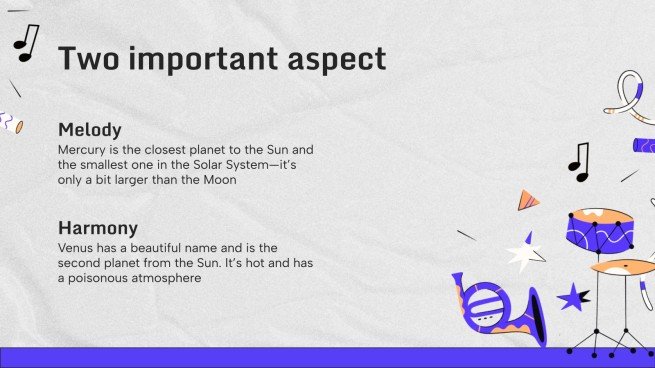 Two important aspect

Melody
Mercury is the closest planet to the Sun and the smallest one in the Solar System—it's only a bit larger than the Moon

Harmony
Venus has a beautiful name and is the second planet from the Sun. It's hot and has a poisonous atmosphere